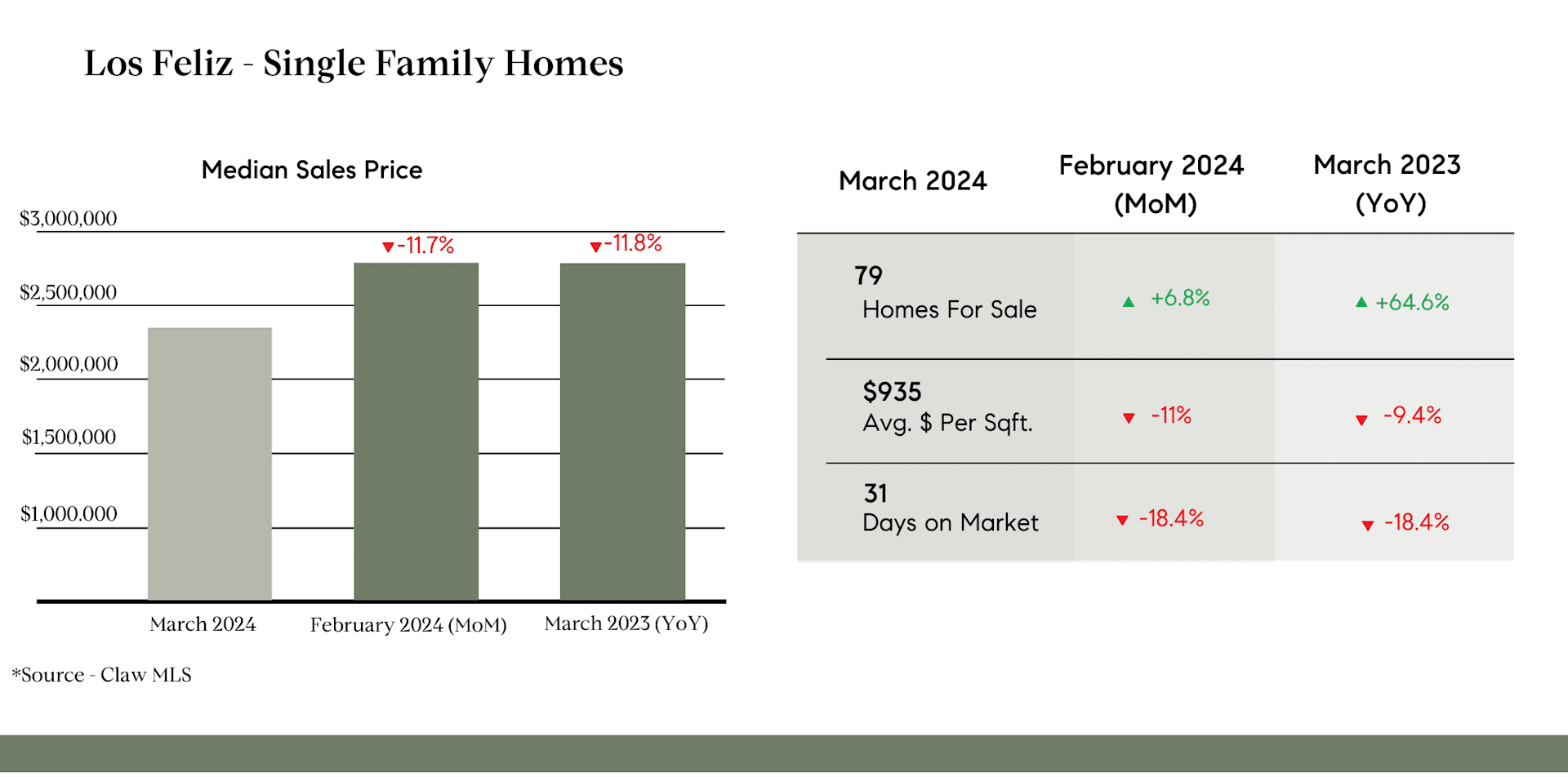 Los Feliz - Single Family Homes

Median Sales Price

$3,000,000
$2,500,000
$2,000,000
$1,500,000
$1,000.000

▼-11.7%
▼-11.8%

March 2024
February 2024 (MoM)
March 2023 (YoY)

*Source - Claw MLS

| March 2024 | February 2024 (MoM) | March 2023 (YoY) |
|---|---|---|
| 79 Homes For Sale | ▲ +6.8% | ▲ +64.6% |
| $935 Avg. $ Per Sqft. | ▼ -11% | ▼ -9.4% |
| 31 Days on Market | ▼ -18.4% | ▼ -18.4% |